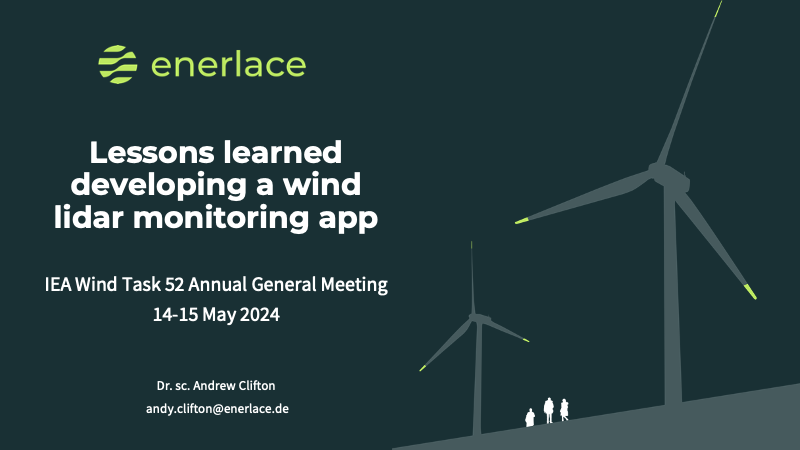 enerlace

Lessons learned developing a wind lidar monitoring app

IEA Wind Task 52 Annual General Meeting
14-15 May 2024

Dr. sc. Andrew Clifton
andy.clifton@enerlace.de